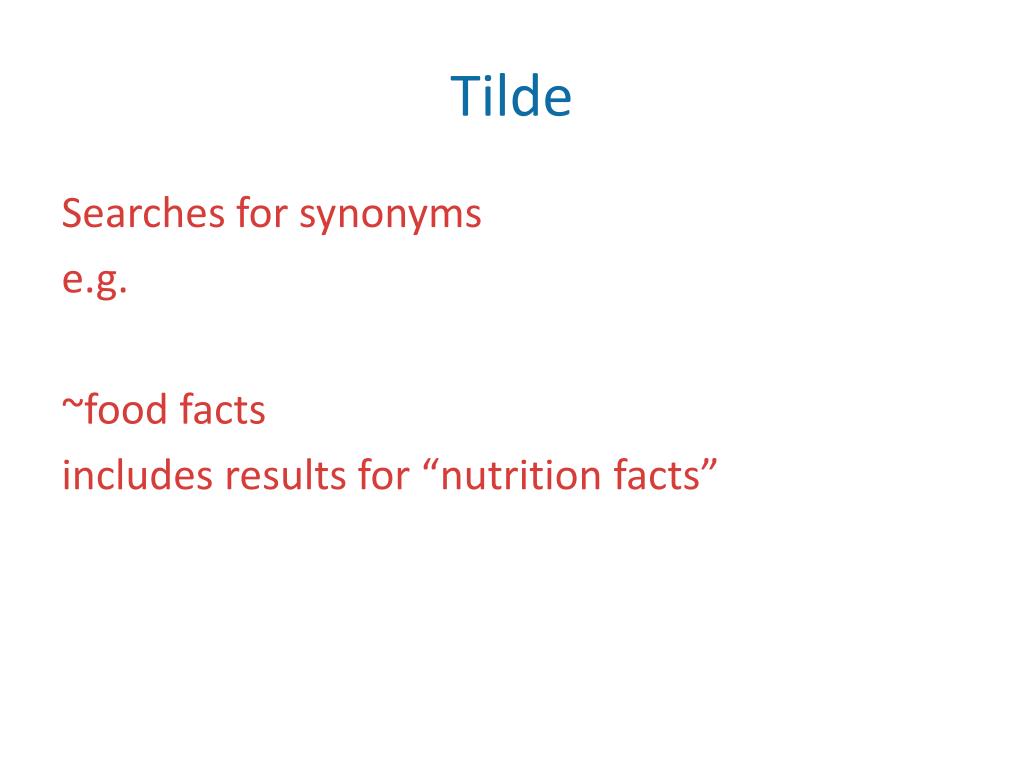 Tilde

Searches for synonyms
e.g.

~food facts
includes results for “nutrition facts”